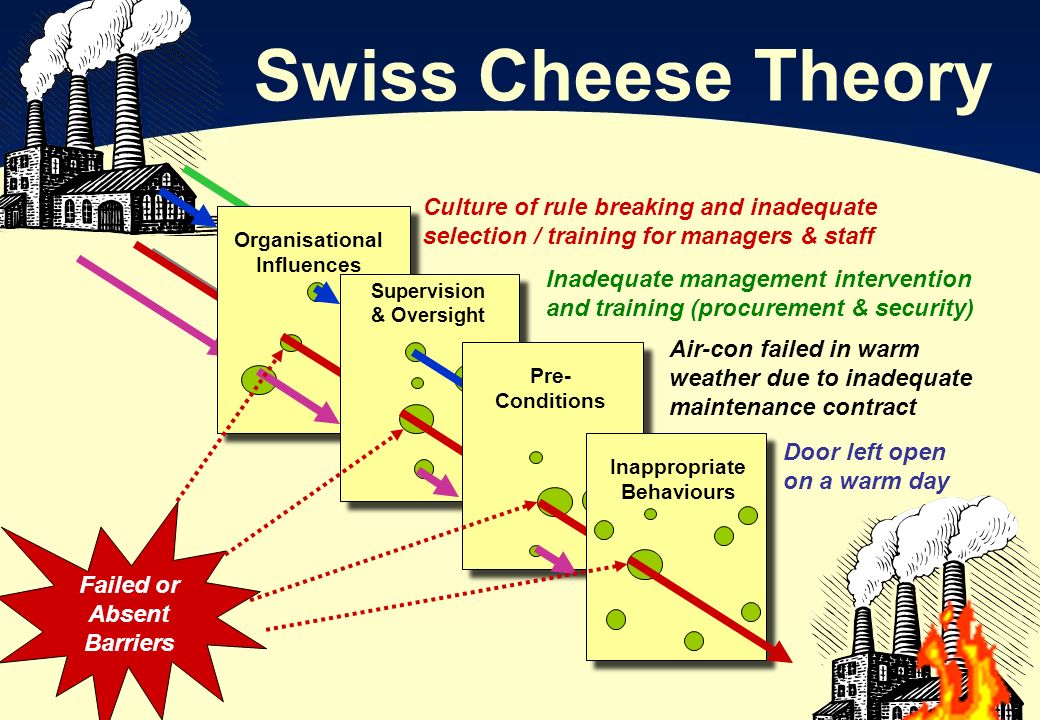 Swiss Cheese Theory

Organisational Influences

Culture of rule breaking and inadequate selection / training for managers & staff

Supervision & Oversight

Inadequate management intervention and training (procurement & security)

Pre-Conditions

Air-con failed in warm weather due to inadequate maintenance contract

Inappropriate Behaviours

Door left open on a warm day

Failed or Absent Barriers